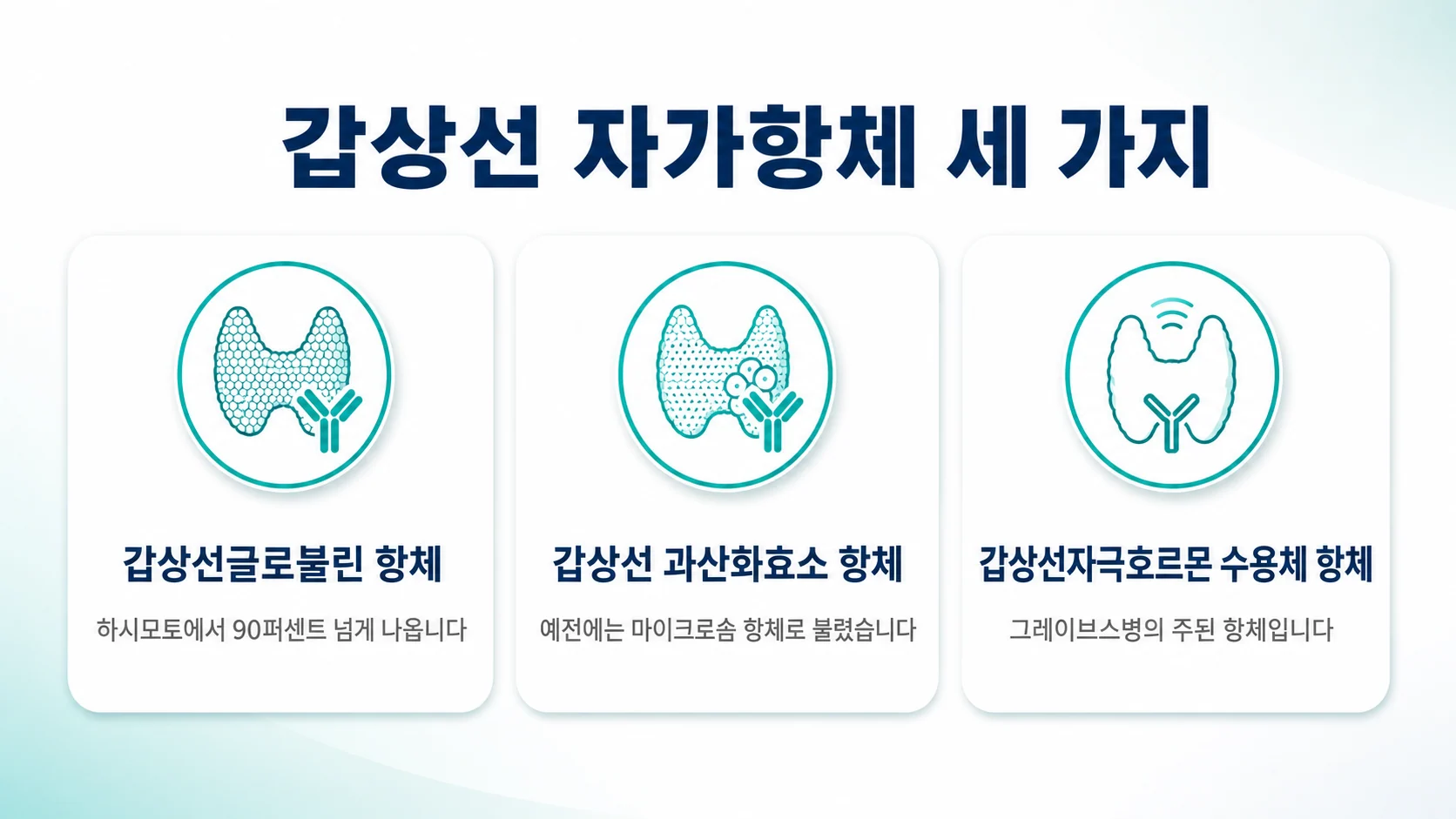 갑상선 자가항체 세 가지

갑상선글로불린 항체

하시모토에서 90퍼센트 넘게 나옵니다

갑상선 과산화효소 항체

예전에는 마이크로솜 항체로 불렸습니다

갑상선자극호르몬 수용체 항체

그레이브스병의 주된 항체입니다